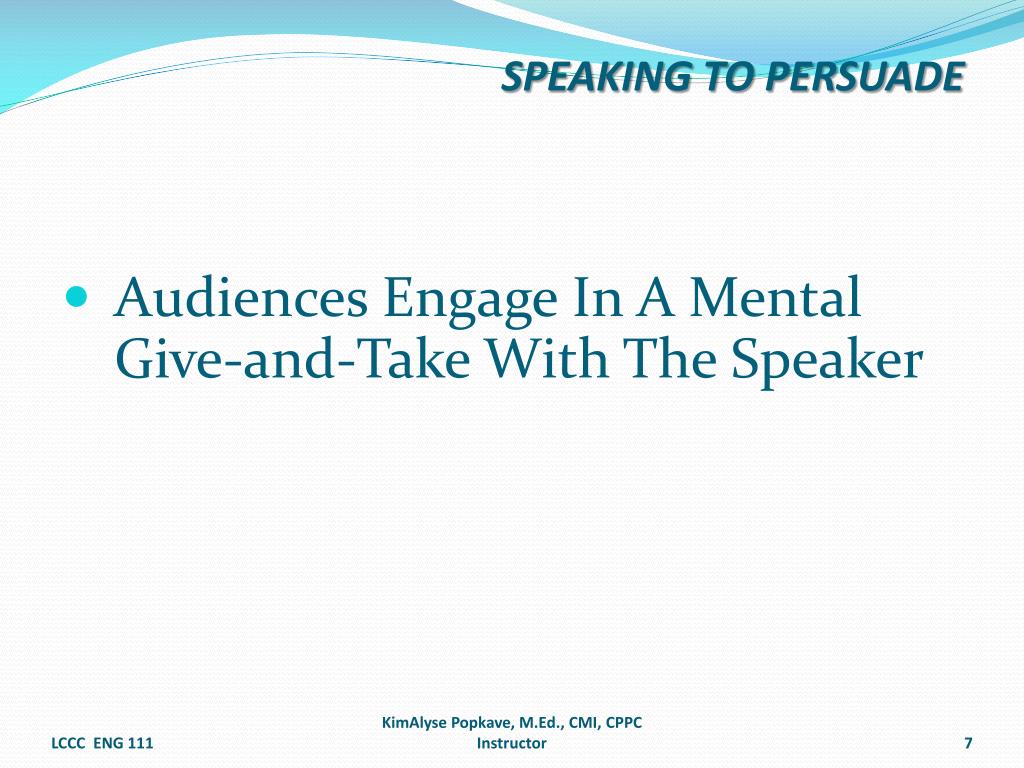 SPEAKING TO PERSUADE

• Audiences Engage In A Mental Give-and-Take With The Speaker

LCCC ENG 111

KimAlyse Popkave, M.Ed., CMI, CPPC
Instructor

7